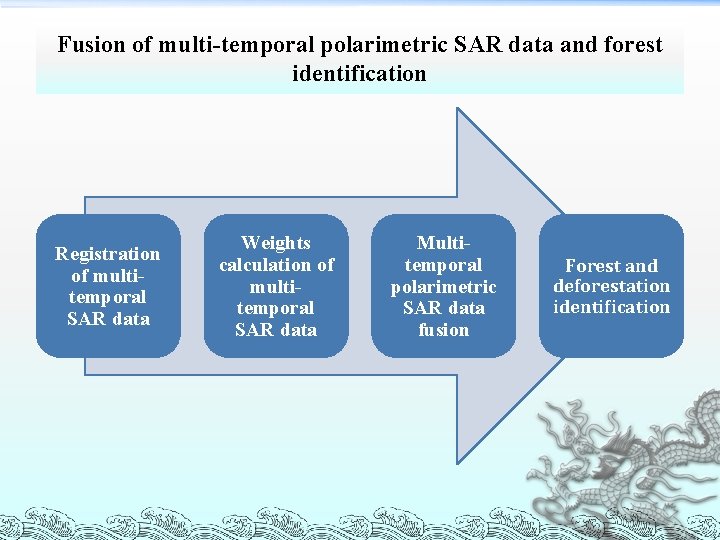 Fusion of multi-temporal polarimetric SAR data and forest identification

Registration of multi-temporal SAR data

Weights calculation of multi-temporal SAR data

Multi-temporal polarimetric SAR data fusion

Forest and deforestation identification